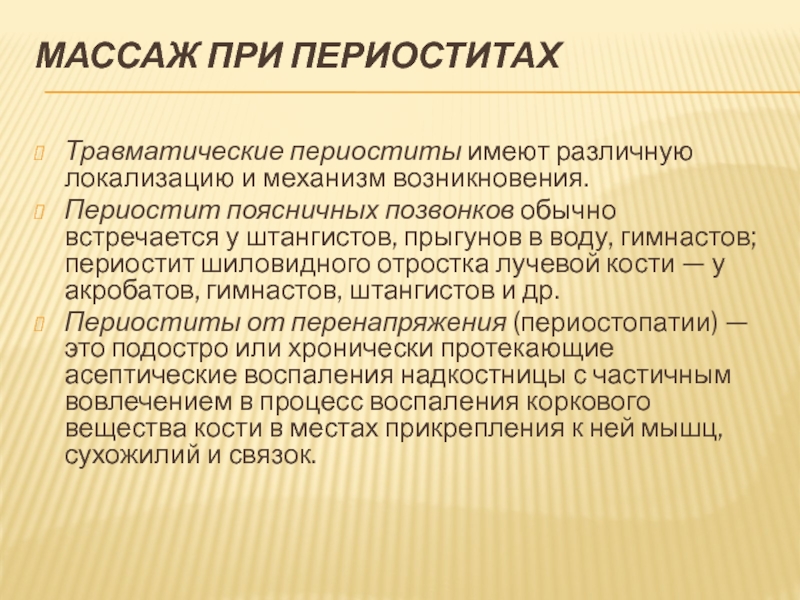 МАССАЖ ПРИ ПЕРИОСТИТАХ

Травматические периоститы имеют различную локализацию и механизм возникновения.

Периостит поясничных позвонков обычно встречается у штангистов, прыгунов в воду, гимнастов; периостит шиловидного отростка лучевой кости — у акробатов, гимнастов, штангистов и др.

Периоститы от перенапряжения (периостопатии) — это подостро или хронически протекающие асептические воспаления надкостницы с частичным вовлечением в процесс воспаления коркового вещества кости в местах прикрепления к ней мышц, сухожилий и связок.